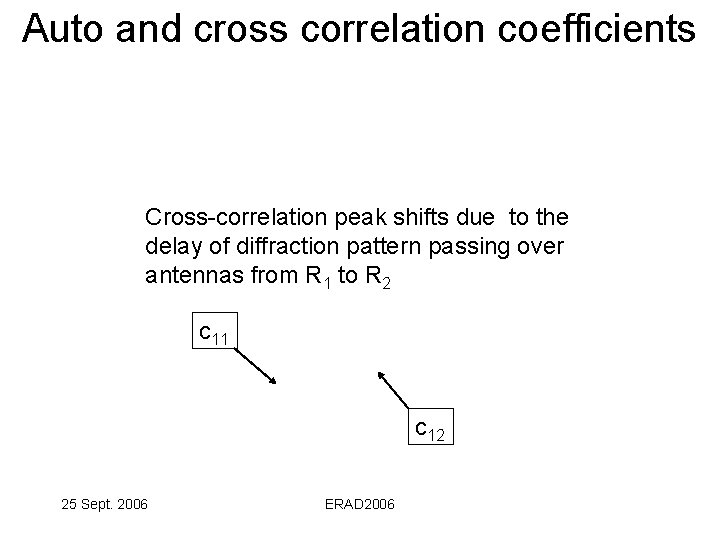 Auto and cross correlation coefficients

Cross-correlation peak shifts due to the delay of diffraction pattern passing over antennas from $R_1$ to $R_2$

$c_{11}$

$c_{12}$

25 Sept. 2006

ERAD2006